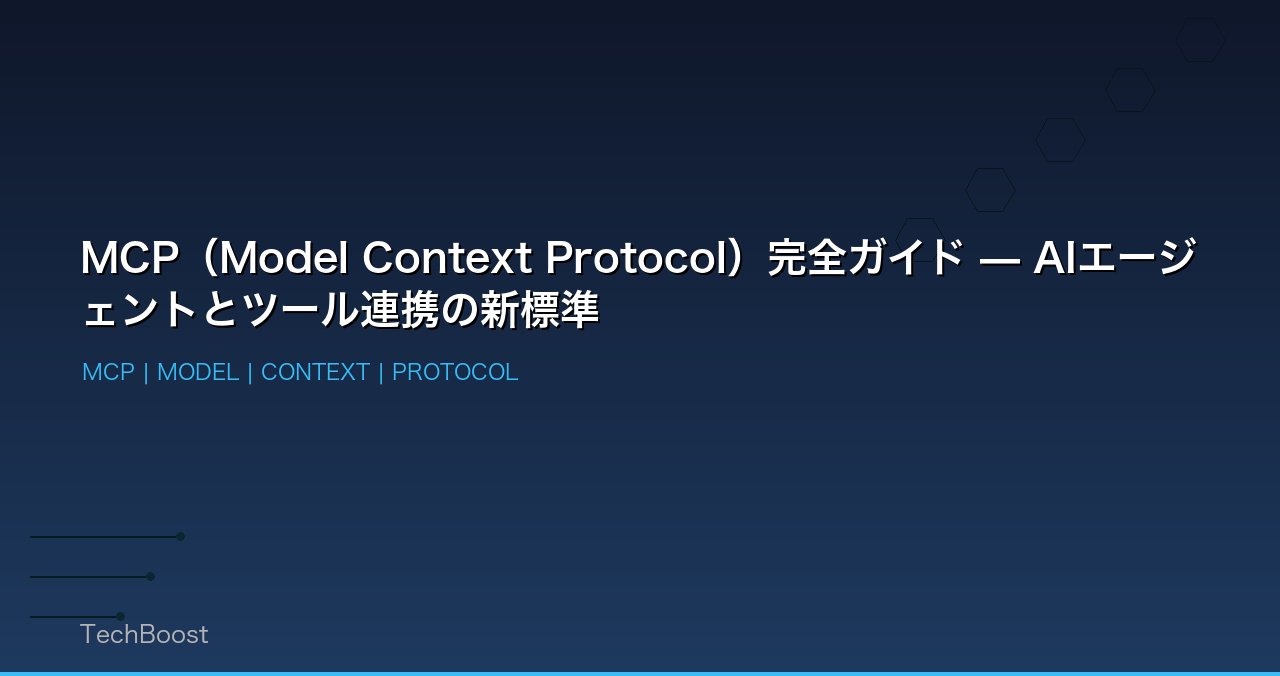 MCP（Model Context Protocol）完全ガイド — AIエージェントとツール連携の新標準

MCP | MODEL | CONTEXT | PROTOCOL

TechBoost